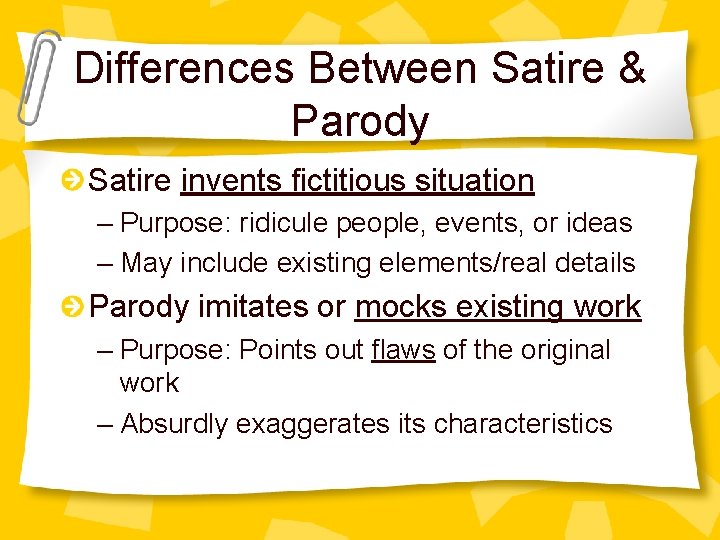 Differences Between Satire & Parody

Satire invents fictitious situation

– Purpose: ridicule people, events, or ideas

– May include existing elements/real details

Parody imitates or mocks existing work

– Purpose: Points out flaws of the original work

– Absurdly exaggerates its characteristics